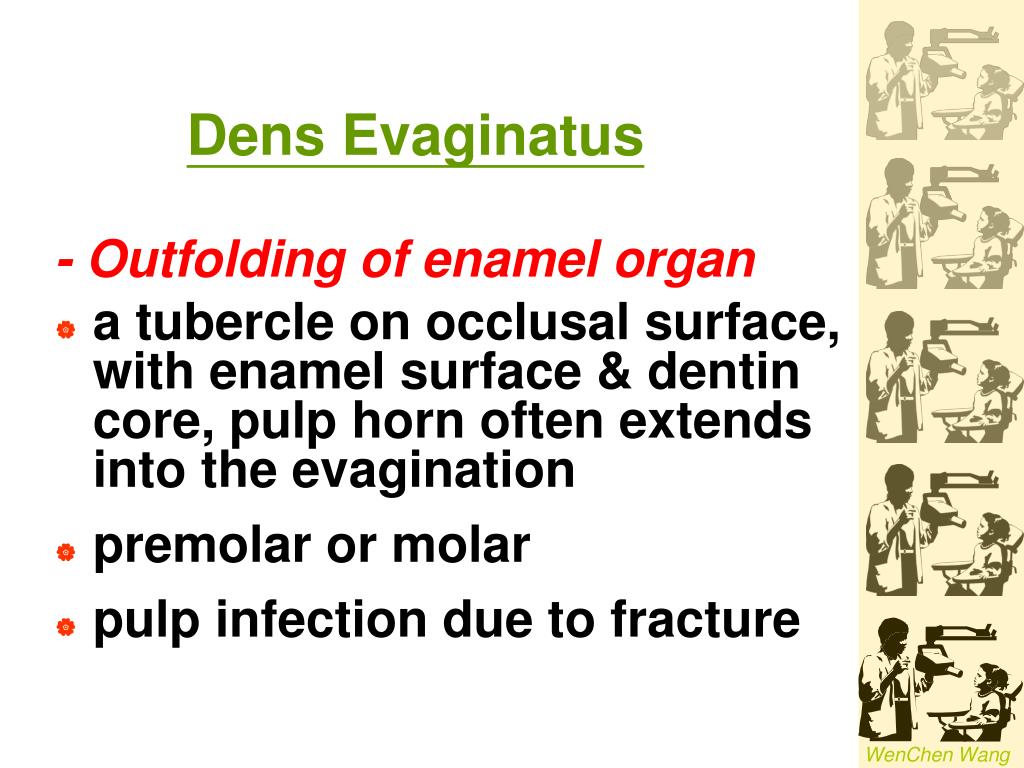 Dens Evaginatus

- Outfolding of enamel organ

a tubercle on occlusal surface, with enamel surface & dentin core, pulp horn often extends into the evagination

premolar or molar

pulp infection due to fracture

WenChen Wang